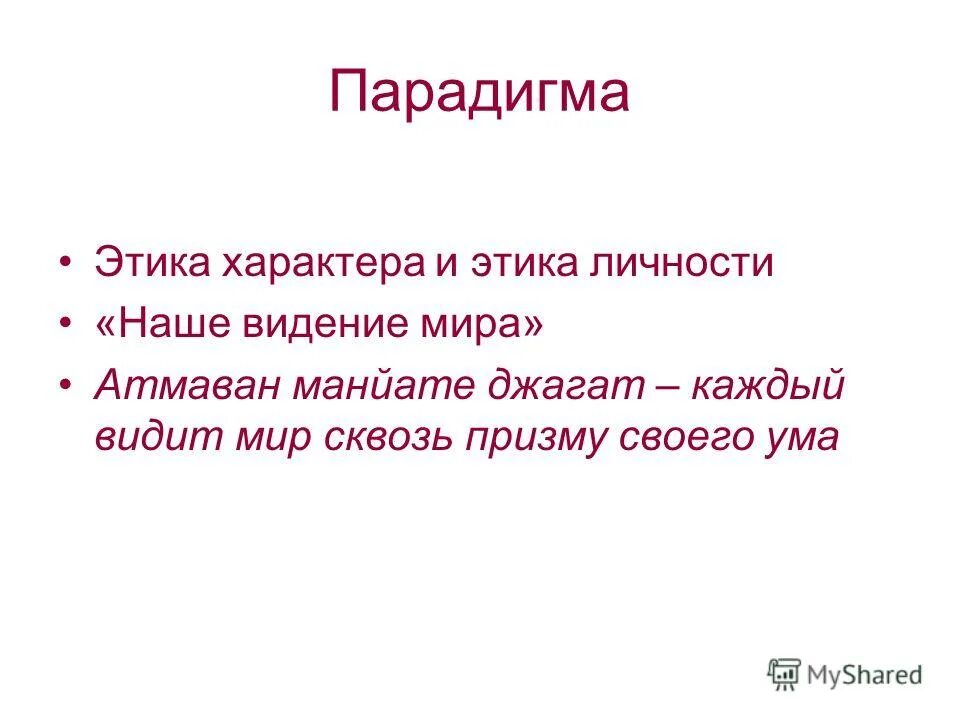 Парадигма

• Этика характера и этика личности
• «Наше видение мира»
• Атмаван манйате джагат – каждый видит мир сквозь призму своего ума

MyShared